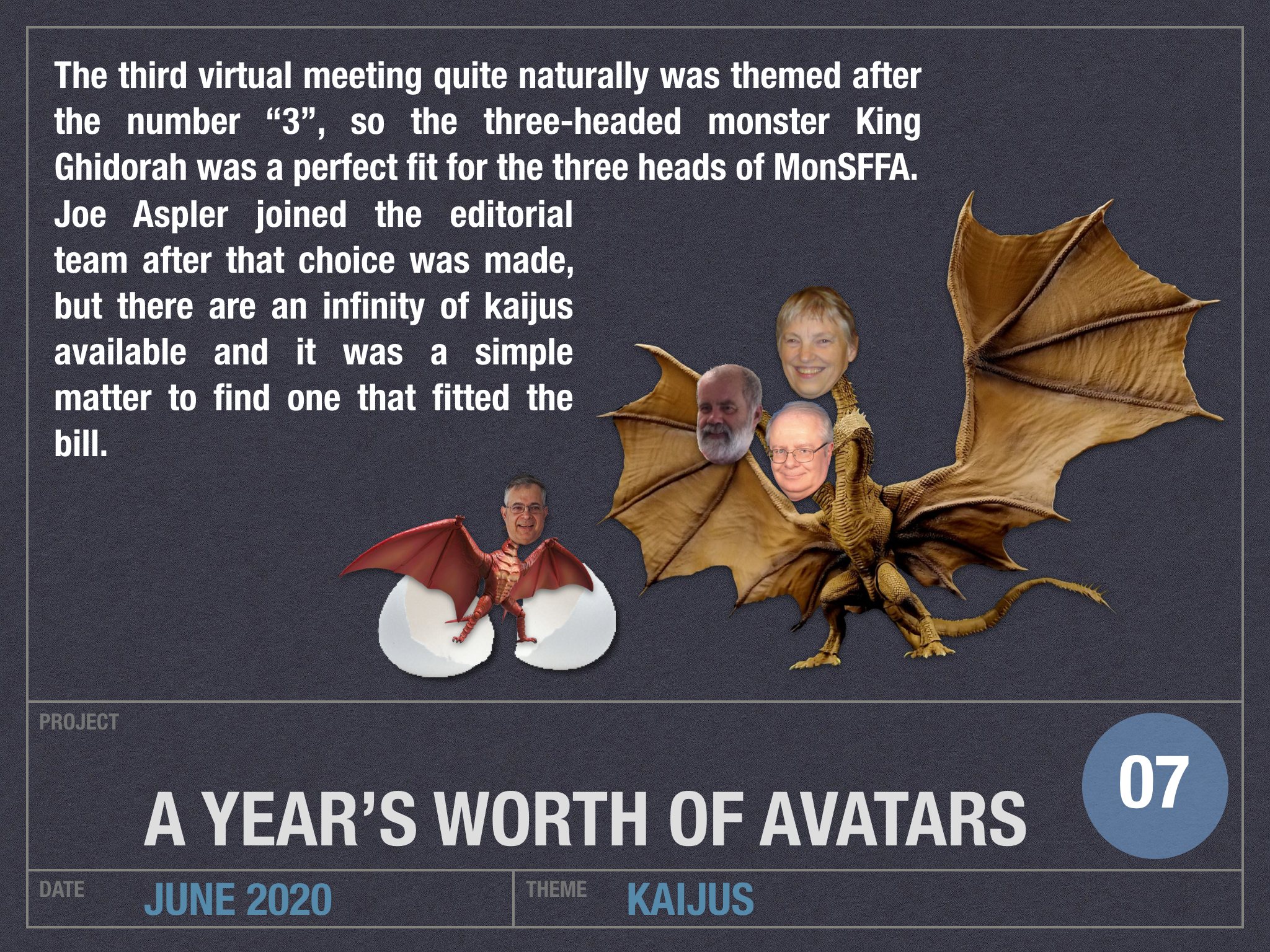 The third virtual meeting quite naturally was themed after the number “3”, so the three-headed monster King Ghidorah was a perfect fit for the three heads of MonSFFA.

Joe Aspler joined the editorial team after that choice was made, but there are an infinity of kaijus available and it was a simple matter to find one that fitted the bill.

PROJECT

A YEAR’S WORTH OF AVATARS

07

DATE JUNE 2020

THEME KAIJUS